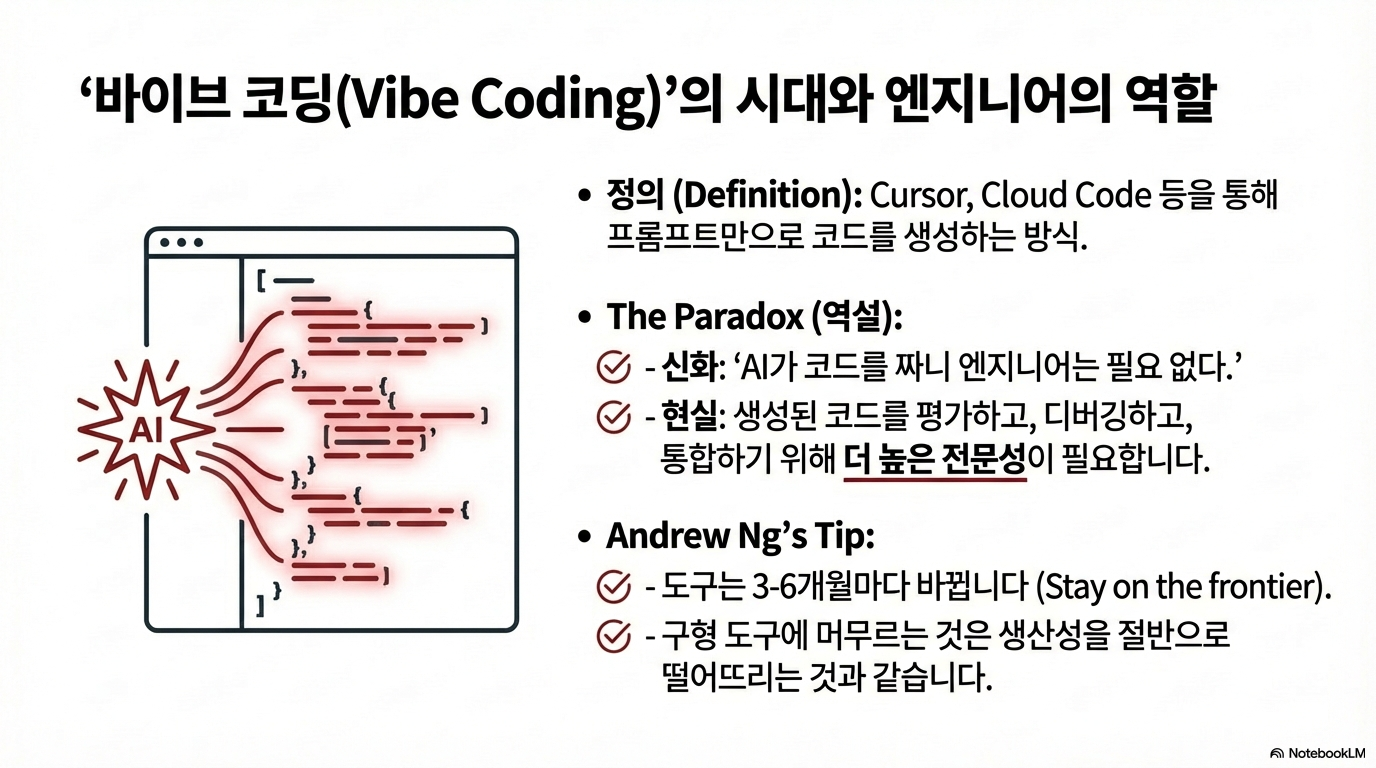 ‘바이브 코딩(Vibe Coding)’의 시대와 엔지니어의 역할

AI

• 정의 (Definition): Cursor, Cloud Code 등을 통해 프롬프트만으로 코드를 생성하는 방식.

• The Paradox (역설):
- 신화: ‘AI가 코드를 짜니 엔지니어는 필요 없다.’
- 현실: 생성된 코드를 평가하고, 디버깅하고, 통합하기 위해 더 높은 전문성이 필요합니다.

• Andrew Ng’s Tip:
- 도구는 3-6개월마다 바뀝니다 (Stay on the frontier).
- 구형 도구에 머무르는 것은 생산성을 절반으로 떨어뜨리는 것과 같습니다.

NotebookLM